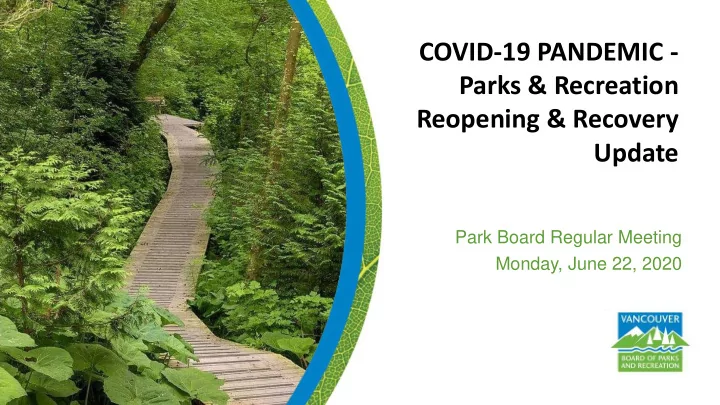 COVID-19 PANDEMIC - Parks & Recreation Reopening & Recovery Update

Park Board Regular Meeting
Monday, June 22, 2020

VANCOUVER
BOARD OF PARKS AND RECREATION